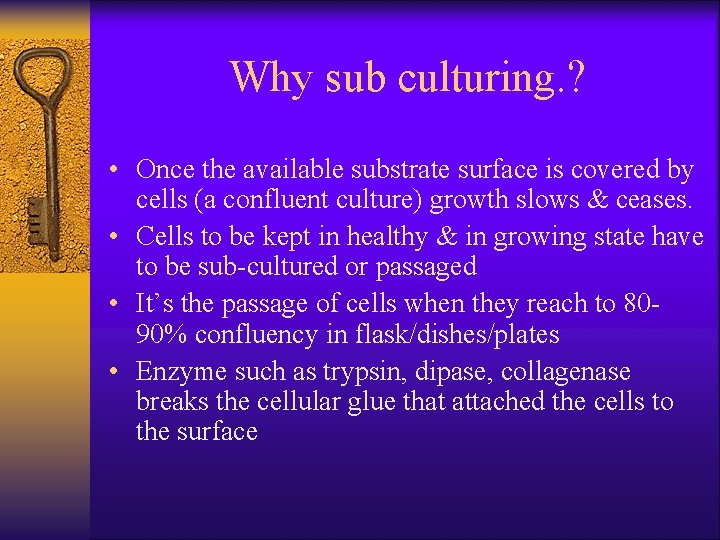 Why sub culturing.?

• Once the available substrate surface is covered by cells (a confluent culture) growth slows & ceases.
• Cells to be kept in healthy & in growing state have to be sub-cultured or passaged
• It's the passage of cells when they reach to 80-90% confluency in flask/dishes/plates
• Enzyme such as trypsin, dipase, collagenase breaks the cellular glue that attached the cells to the surface